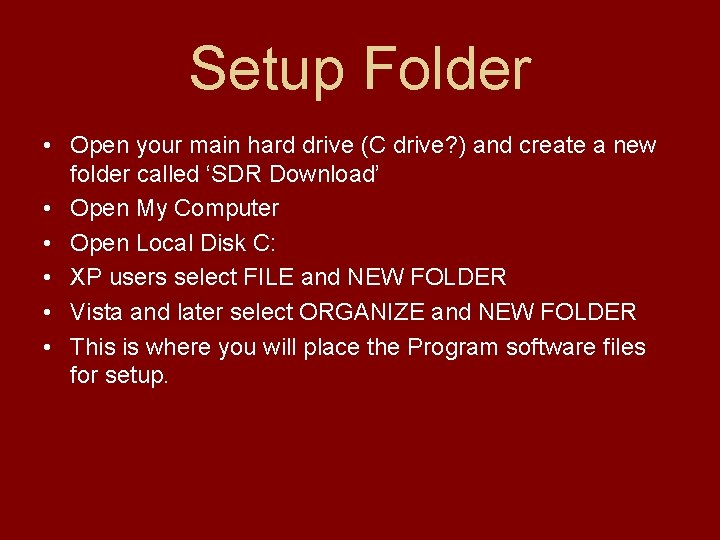 Setup Folder

• Open your main hard drive (C drive?) and create a new folder called ‘SDR Download’
• Open My Computer
• Open Local Disk C:
• XP users select FILE and NEW FOLDER
• Vista and later select ORGANIZE and NEW FOLDER
• This is where you will place the Program software files for setup.